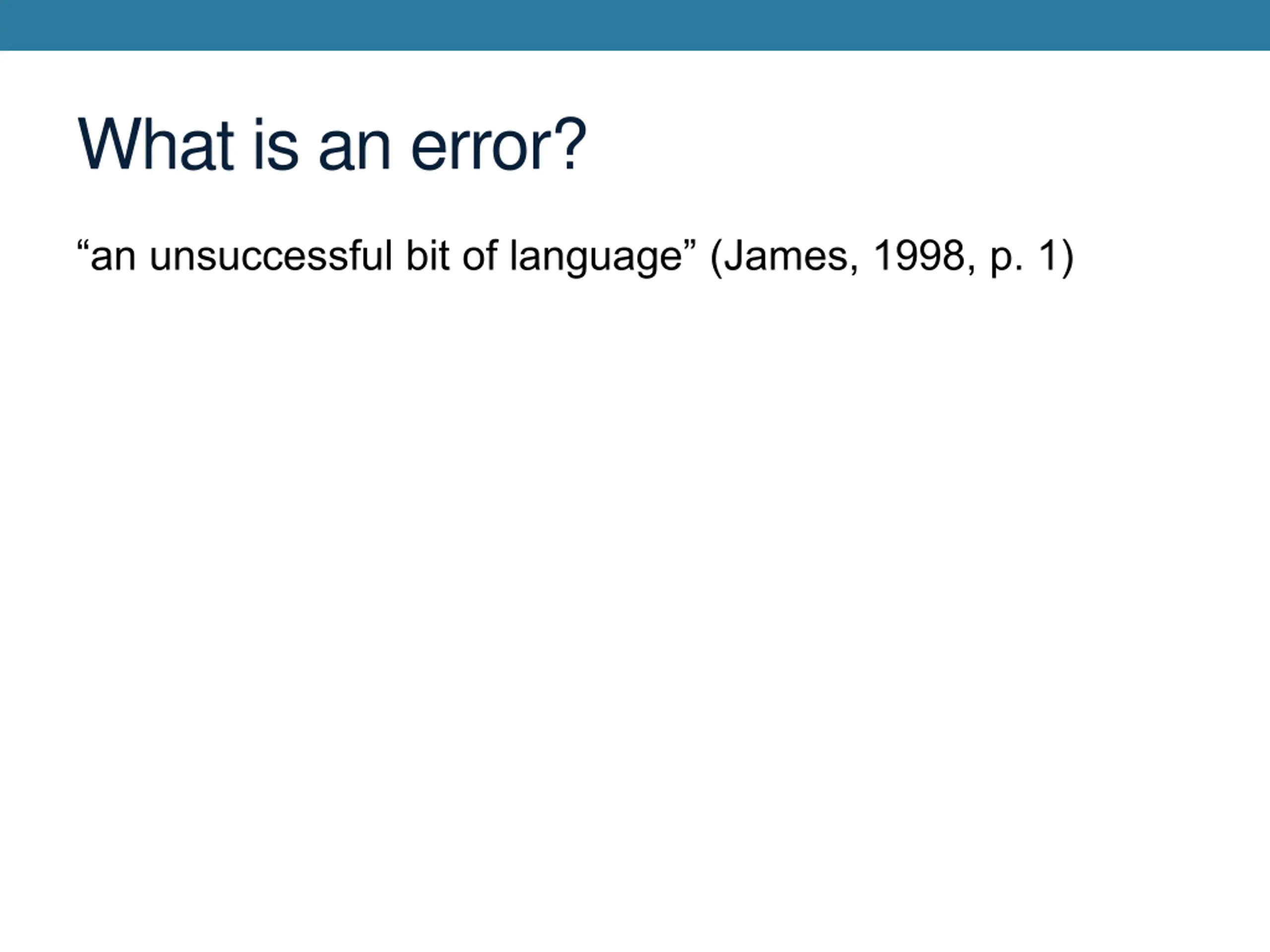 What is an error?

“an unsuccessful bit of language” (James, 1998, p. 1)